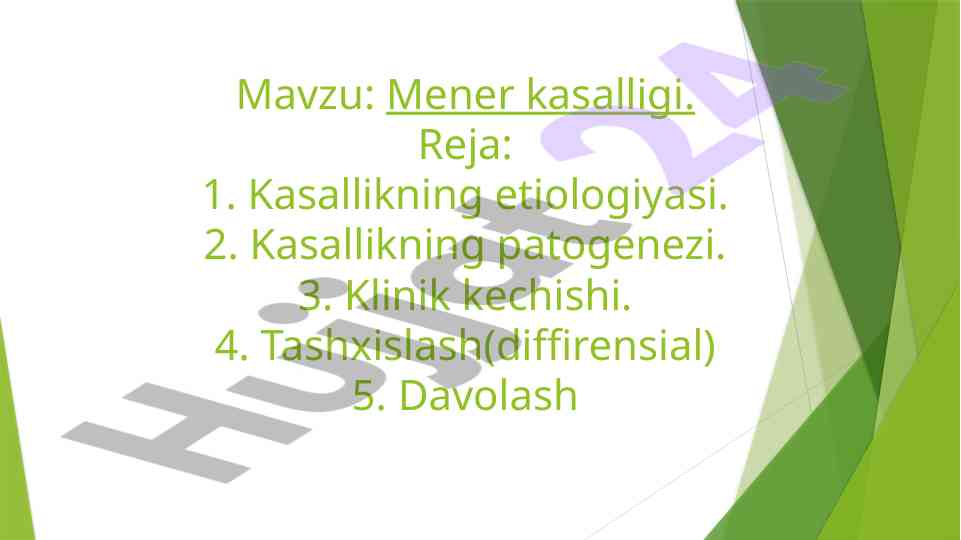 Mavzu: Mener kasalligi.
Reja:
1. Kasallikning etiologiyasi.
2. Kasallikning patogenezi.
3. Klinik kechishi.
4. Tashxislash(diffirensial)
5. Davolash

Hujjat 24